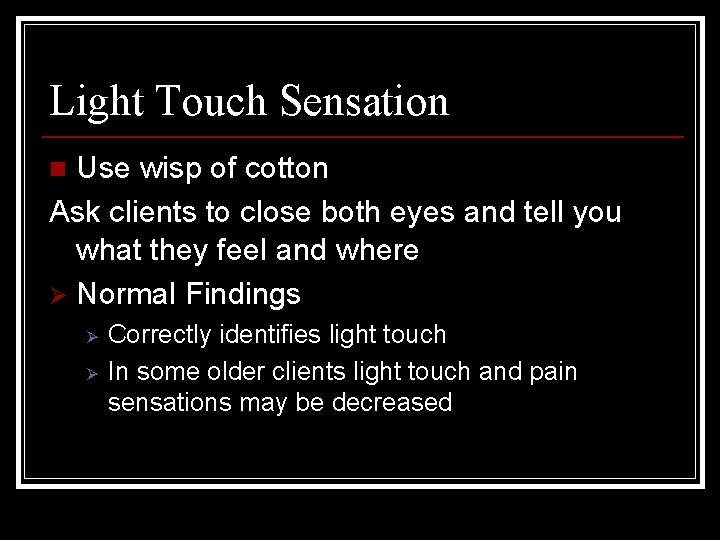 Light Touch Sensation

Use wisp of cotton

Ask clients to close both eyes and tell you what they feel and where

Normal Findings

Correctly identifies light touch

In some older clients light touch and pain sensations may be decreased